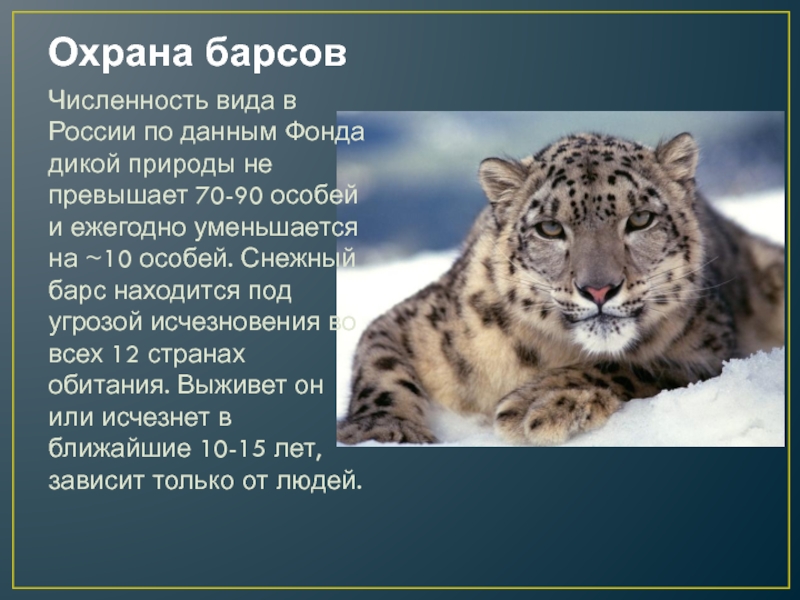 Охрана барсов

Численность вида в России по данным Фонда дикой природы не превышает 70-90 особей и ежегодно уменьшается на ~10 особей. Снежный барс находится под угрозой исчезновения во всех 12 странах обитания. Выживет он или исчезнет в ближайшие 10-15 лет, зависит только от людей.